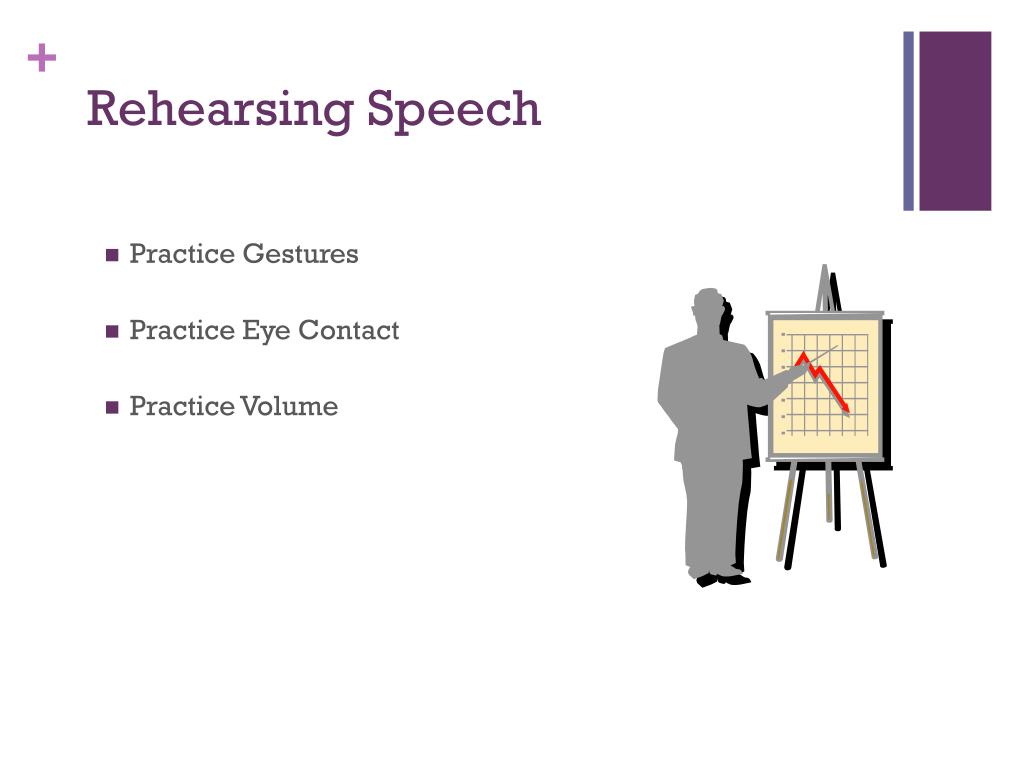 +
Rehearsing Speech

- Practice Gestures
- Practice Eye Contact
- Practice Volume